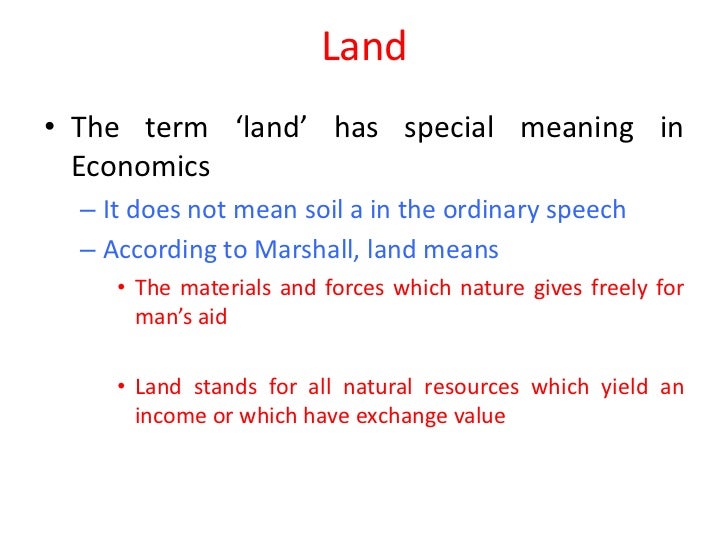 Land

• The term ‘land’ has special meaning in Economics

– It does not mean soil a in the ordinary speech

– According to Marshall, land means

• The materials and forces which nature gives freely for man’s aid

• Land stands for all natural resources which yield an income or which have exchange value